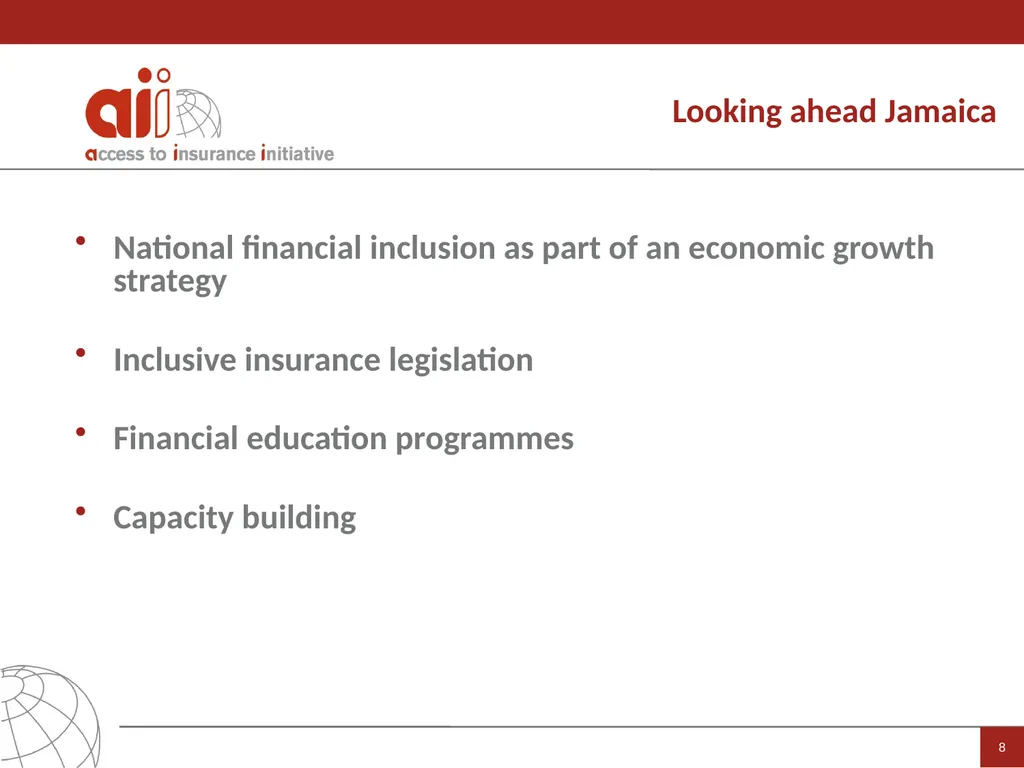 aii
access to insurance initiative

Looking ahead Jamaica

• National financial inclusion as part of an economic growth strategy

• Inclusive insurance legislation

• Financial education programmes

• Capacity building

8